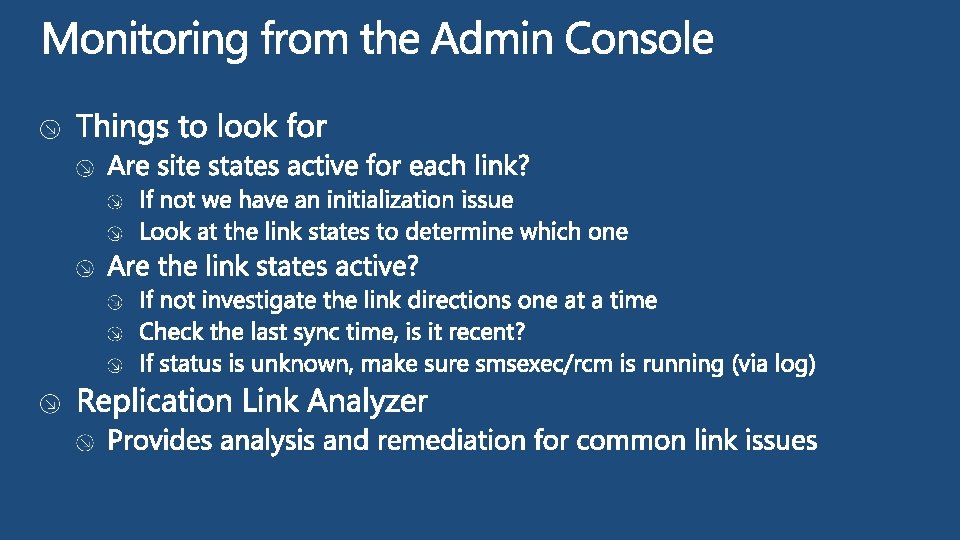 Monitoring from the Admin Console

Things to look for
Are site states active for each link?
If not we have an initialization issue
Look at the link states to determine which one
Are the link states active?
If not investigate the link directions one at a time
Check the last sync time, is it recent?
If status is unknown, make sure smsexec/rcm is running (via log)
Replication Link Analyzer
Provides analysis and remediation for common link issues